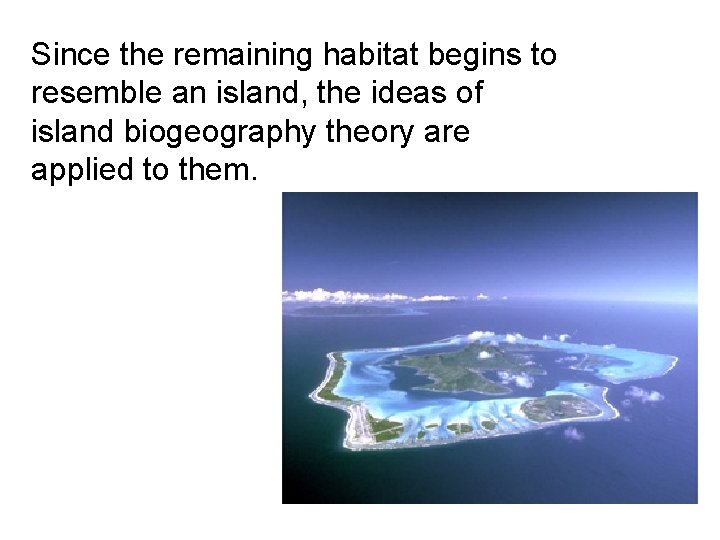 Since the remaining habitat begins to resemble an island, the ideas of island biogeography theory are applied to them.